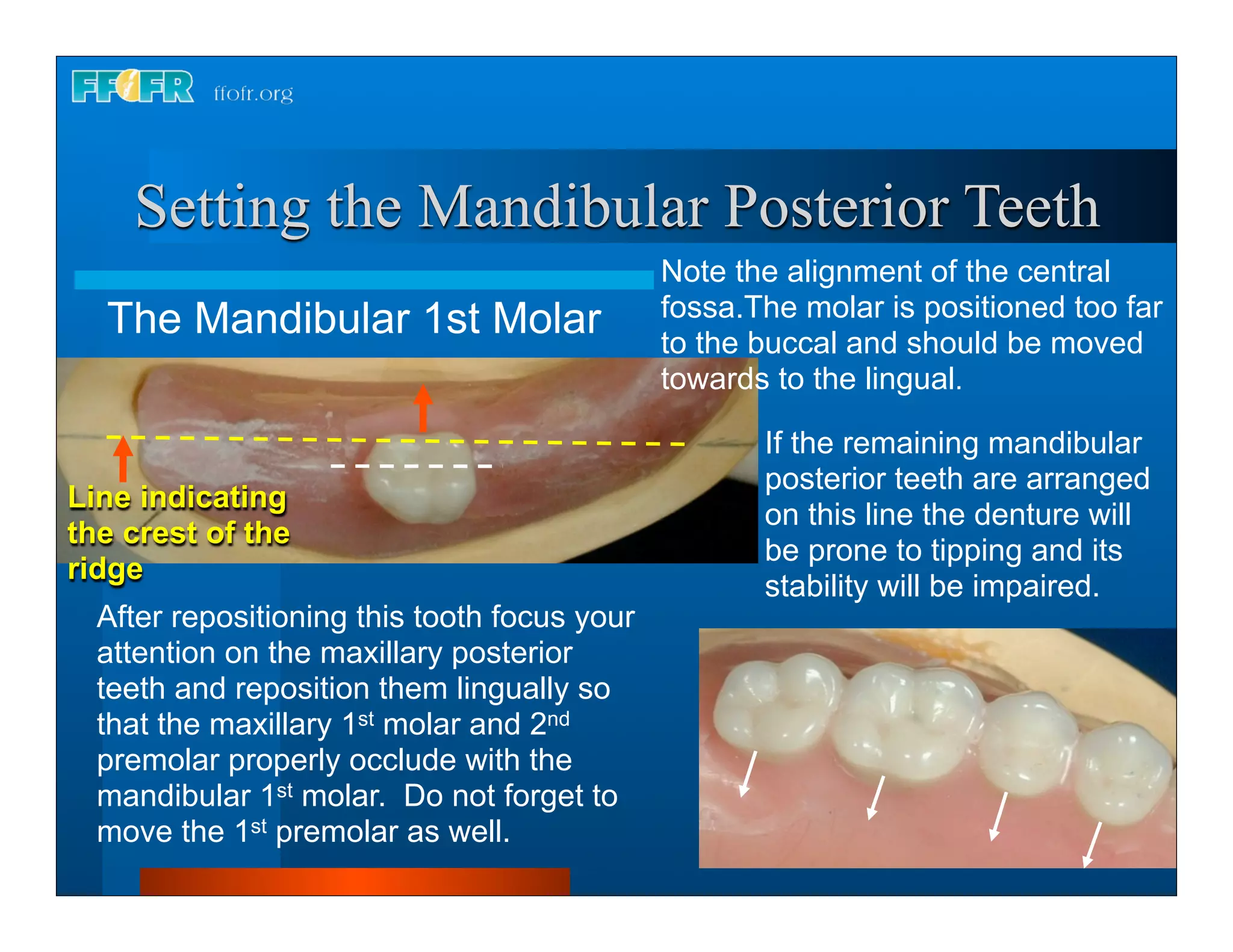 FFOFR ffofr.org

Setting the Mandibular Posterior Teeth

The Mandibular 1st Molar

Note the alignment of the central fossa.The molar is positioned too far to the buccal and should be moved towards to the lingual.

Line indicating the crest of the ridge

If the remaining mandibular posterior teeth are arranged on this line the denture will be prone to tipping and its stability will be impaired.

After repositioning this tooth focus your attention on the maxillary posterior teeth and reposition them lingually so that the maxillary 1$^{st}$ molar and 2$^{nd}$ premolar properly occlude with the mandibular 1$^{st}$ molar. Do not forget to move the 1$^{st}$ premolar as well.